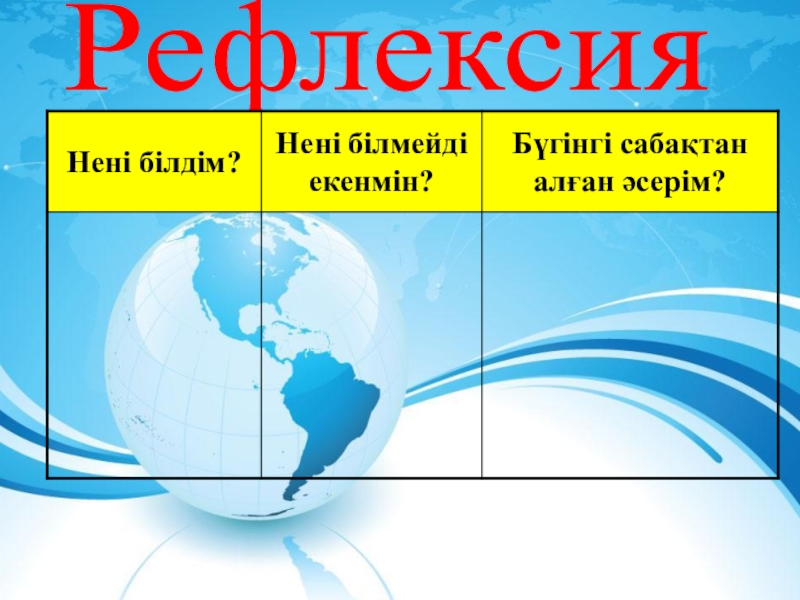 Рефлексия

| Нені білдім? | Нені білмейді екенмін? | Бүгінгі сабақтан алған әсерім? |
|---|---|---|
| | | |